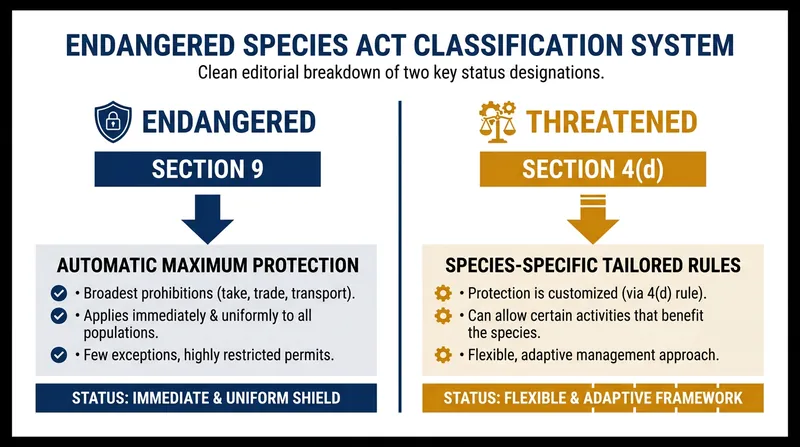 ENDANGERED SPECIES ACT CLASSIFICATION SYSTEM

Clean editorial breakdown of two key status designations.

ENDANGERED

SECTION 9

AUTOMATIC MAXIMUM PROTECTION

• Broadest prohibitions (take, trade, transport).

• Applies immediately & uniformly to all populations.

• Few exceptions, highly restricted permits.

STATUS: IMMEDIATE & UNIFORM SHIELD

THREATENED

SECTION 4(d)

SPECIES-SPECIFIC TAILORED RULES

• Protection is customized (via 4(d) rule).

• Can allow certain activities that benefit the species.

• Flexible, adaptive management approach.

STATUS: FLEXIBLE & ADAPTIVE FRAMEWORK